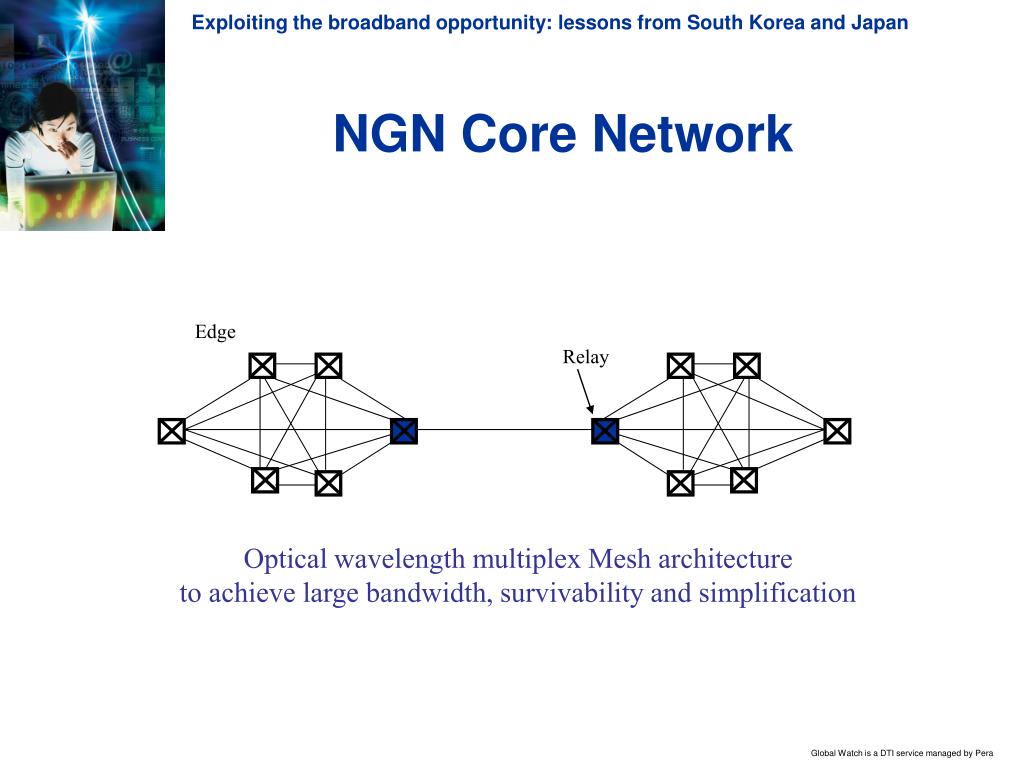 Exploiting the broadband opportunity: lessons from South Korea and Japan

NGN Core Network

Edge

Relay

Optical wavelength multiplex Mesh architecture
to achieve large bandwidth, survivability and simplification

Global Watch is a DTI service managed by Pera